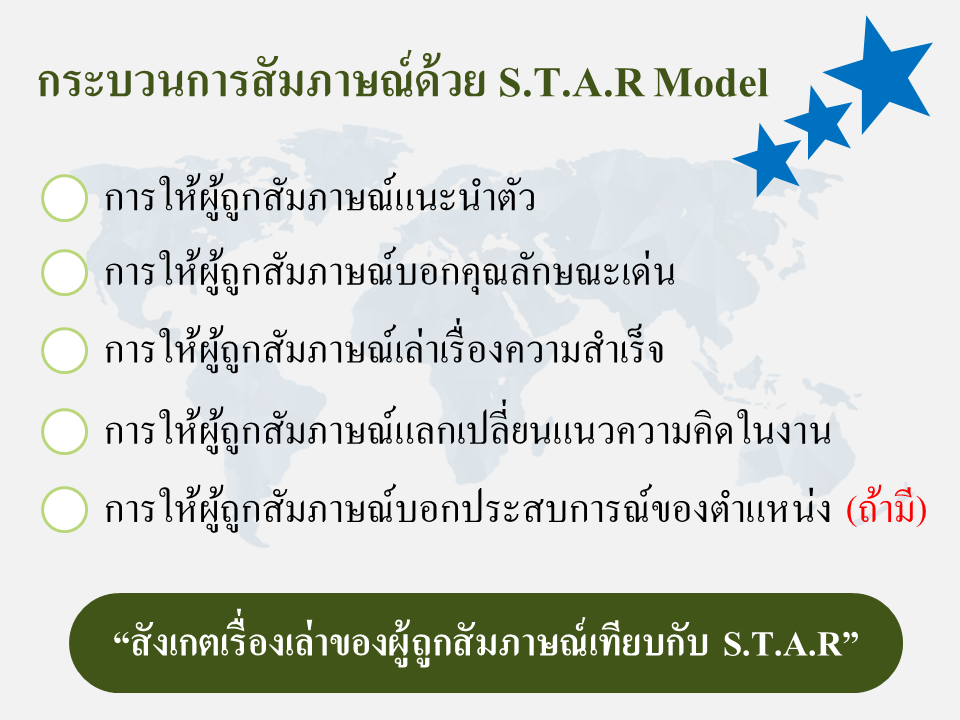 กระบวนการสัมภาษณ์ด้วย S.T.A.R Model

การให้ผู้ถูกสัมภาษณ์แนะนำตัว

การให้ผู้ถูกสัมภาษณ์บอกคุณลักษณะเด่น

การให้ผู้ถูกสัมภาษณ์เล่าเรื่องความสำเร็จ

การให้ผู้ถูกสัมภาษณ์แลกเปลี่ยนแนวความคิดในงาน

การให้ผู้ถูกสัมภาษณ์บอกประสบการณ์ของตำแหน่ง (ถ้ามี)

“สังเกตเรื่องเล่าของผู้ถูกสัมภาษณ์เทียบกับ S.T.A.R”